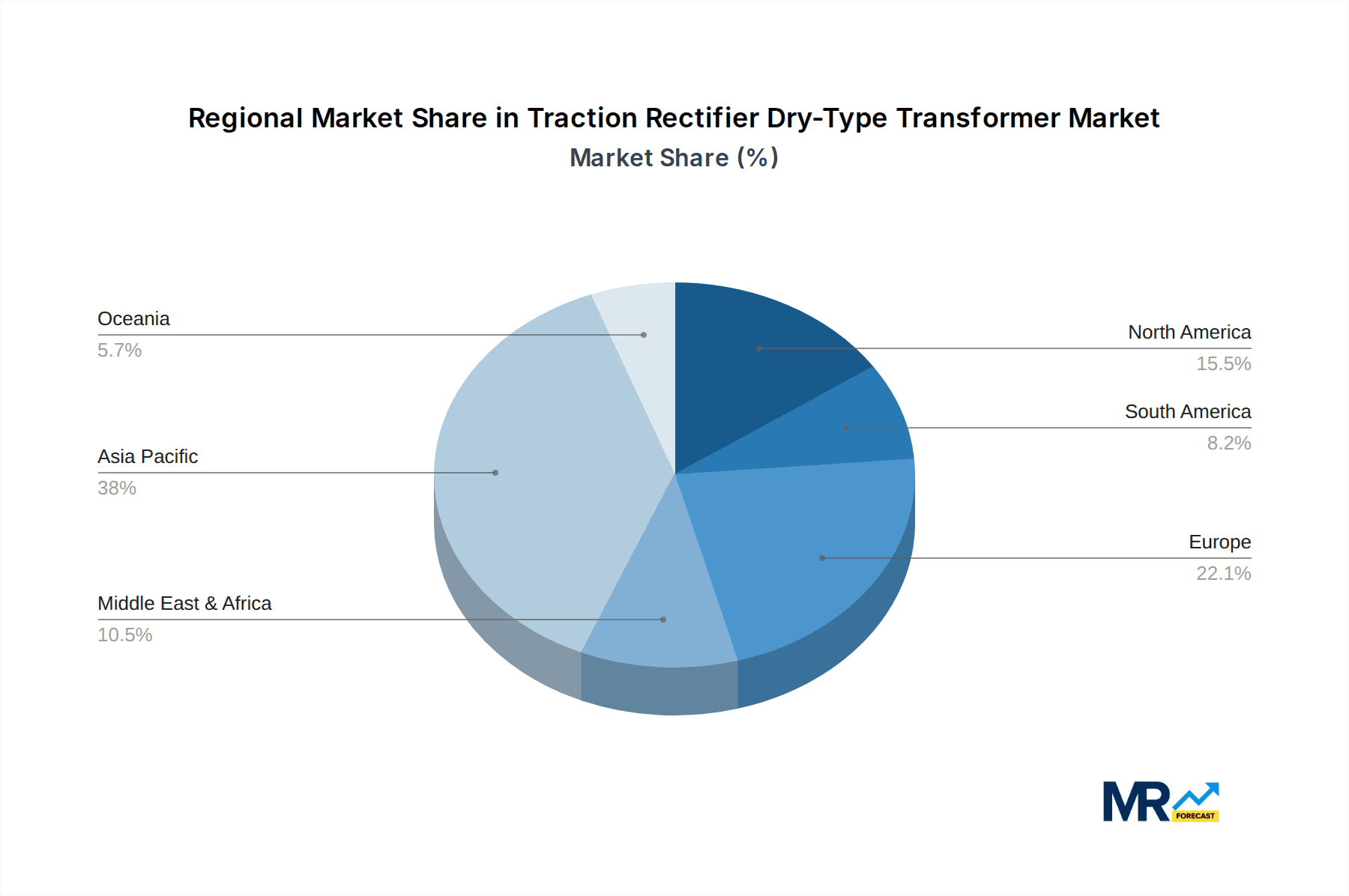 Regional Market Share in Traction Rectifier Dry-Type Transformer Market
Market Share (%)

Oceania
5.7%

Asia Pacific
38%

Middle East & Africa
10.5%

North America
15.5%

South America
8.2%

Europe
22.1%

MR FORECAST